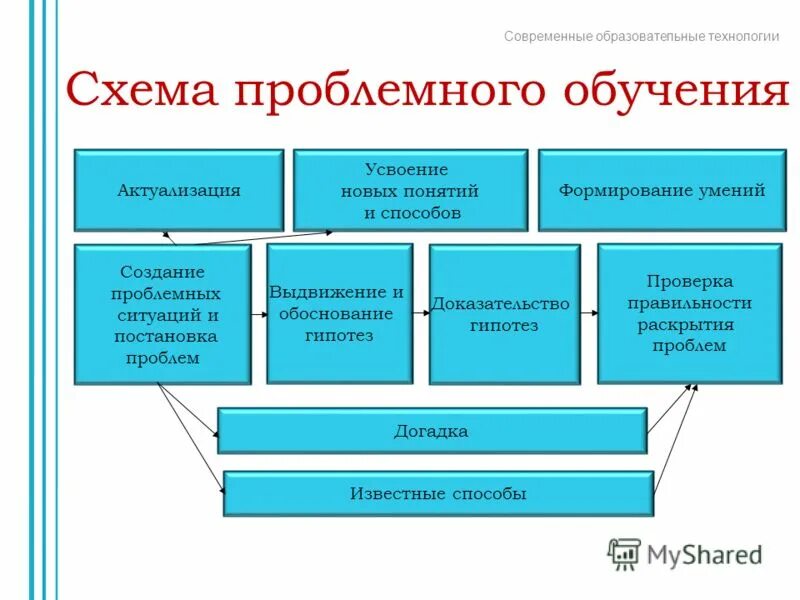 Современные образовательные технологии

Схема проблемного обучения

Актуализация

Усвоение новых понятий и способов

Формирование умений

Создание проблемных ситуаций и постановка проблем

Выдвижение и обоснование гипотез

Доказательство гипотез

Проверка правильности раскрытия проблем

Догадка

Известные способы

MyShared